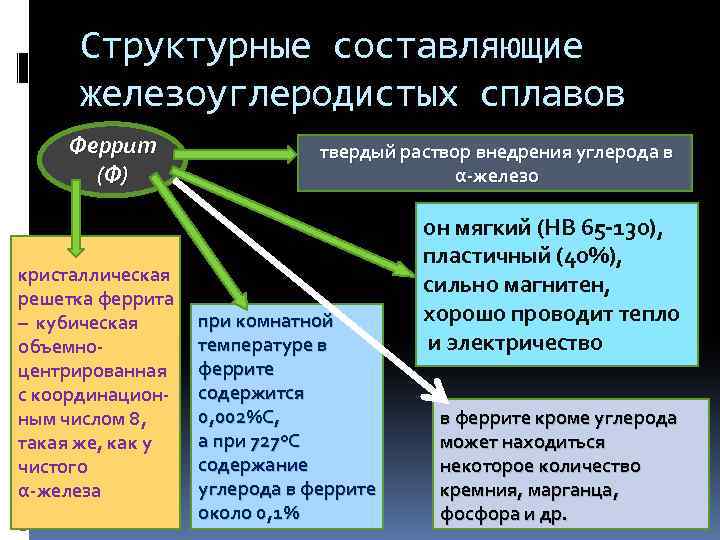 Структурные составляющие железоуглеродистых сплавов

Феррит (Ф)

твердый раствор внедрения углерода в α-железо

он мягкий (НВ 65-130), пластичный (40%), сильно магнитен, хорошо проводит тепло и электричество

кристаллическая решетка феррита – кубическая объемно-центрированная с координационным числом 8, такая же, как у чистого α-железа

при комнатной температуре в феррите содержится 0,002%С, а при 727°С содержание углерода в феррите около 0,1%

в феррите кроме углерода может находиться некоторое количество кремния, марганца, фосфора и др.